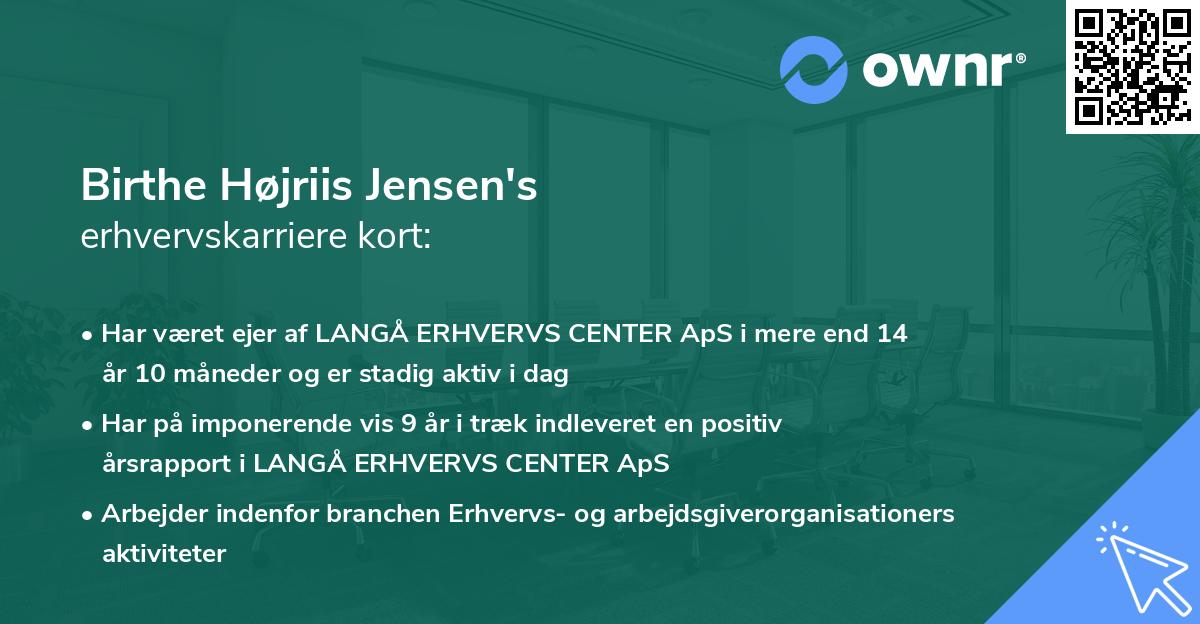 ownr®

Birthe Højriis Jensen's
erhvervskarriere kort:

• Har været ejer af LANGÅ ERHVERVS CENTER ApS i mere end 14 år 10 måneder og er stadig aktiv i dag

• Har på imponerende vis 9 år i træk indleveret en positiv årsrapport i LANGÅ ERHVERVS CENTER ApS

• Arbejder indenfor branchen Erhvervs- og arbejdsgiverorganisationers aktiviteter